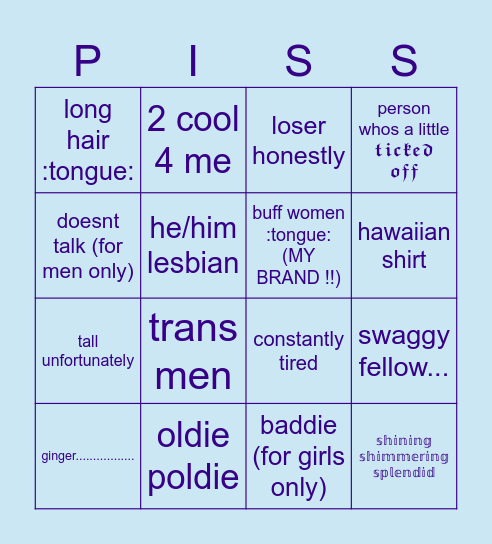 | P | I | S | S |
|---|---|---|---|
| long hair :tongue: | 2 cool 4 me | loser honestly | person whos a little ticked off |
| doesnt talk (for men only) | he/him lesbian | buff women :tongue: (MY BRAND !!) | hawaiian shirt |
| tall unfortunately | trans men | constantly tired | swaggy fellow... |
| ginger................. | oldie poldie | baddie (for girls only) | shining shimmering splendid |